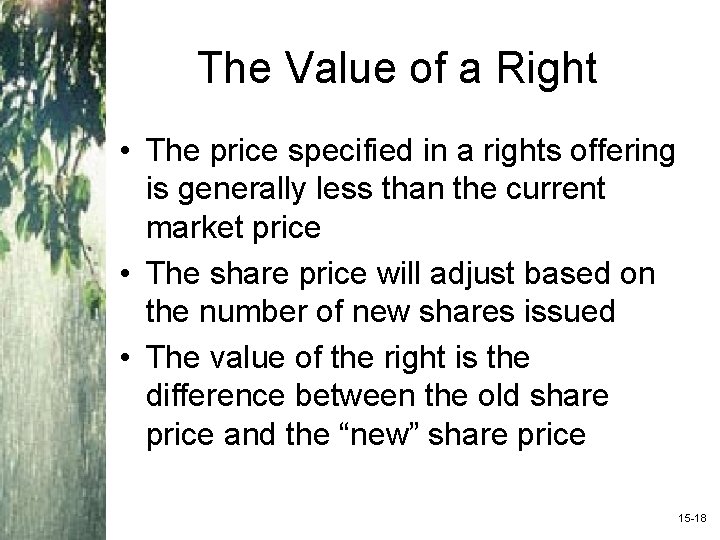 The Value of a Right

• The price specified in a rights offering is generally less than the current market price
• The share price will adjust based on the number of new shares issued
• The value of the right is the difference between the old share price and the “new” share price

15-18